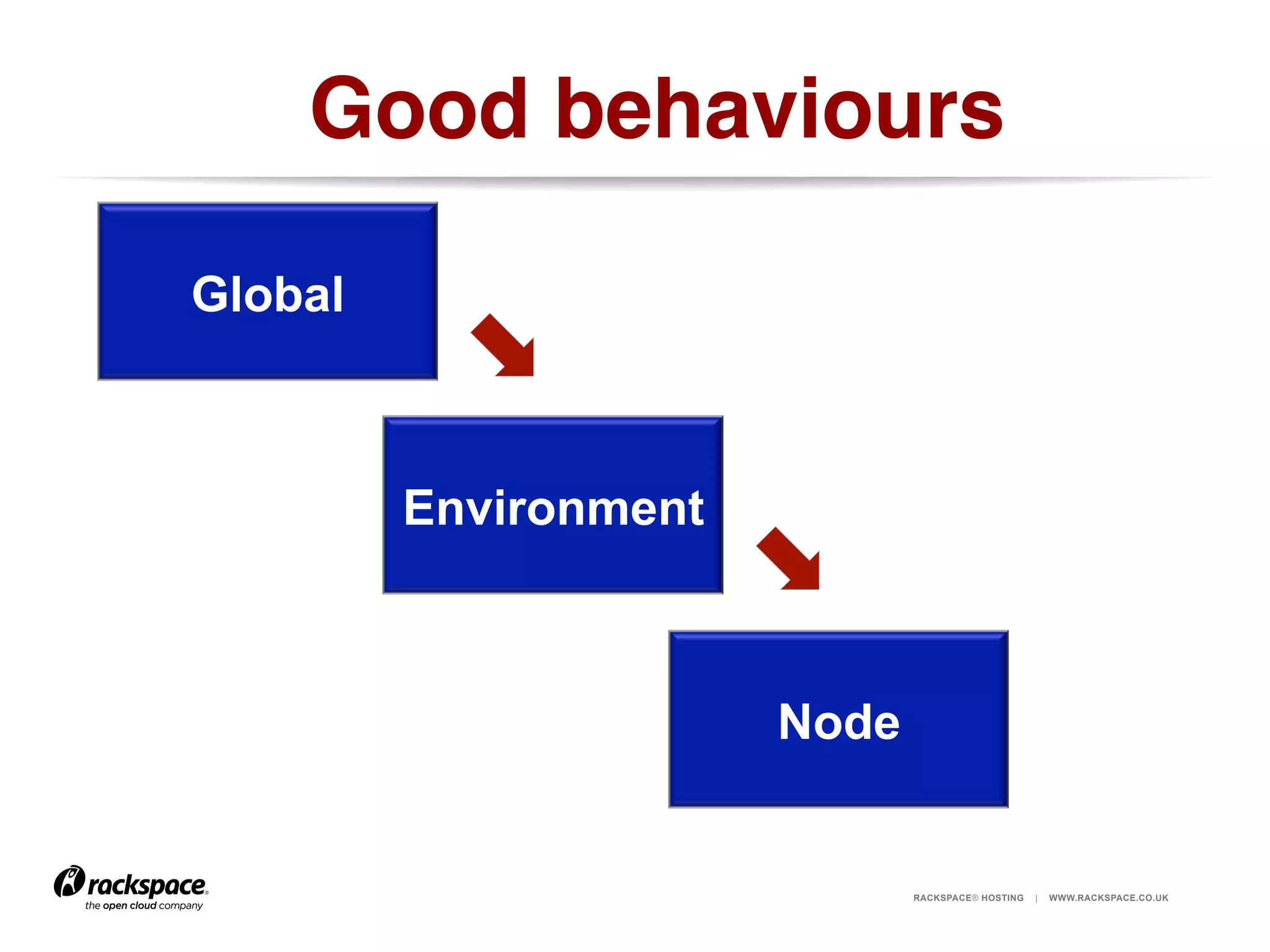 Good behaviours

Global

Environment

Node

rackspace®
the open cloud company

RACKSPACE® HOSTING | WWW.RACKSPACE.CO.UK